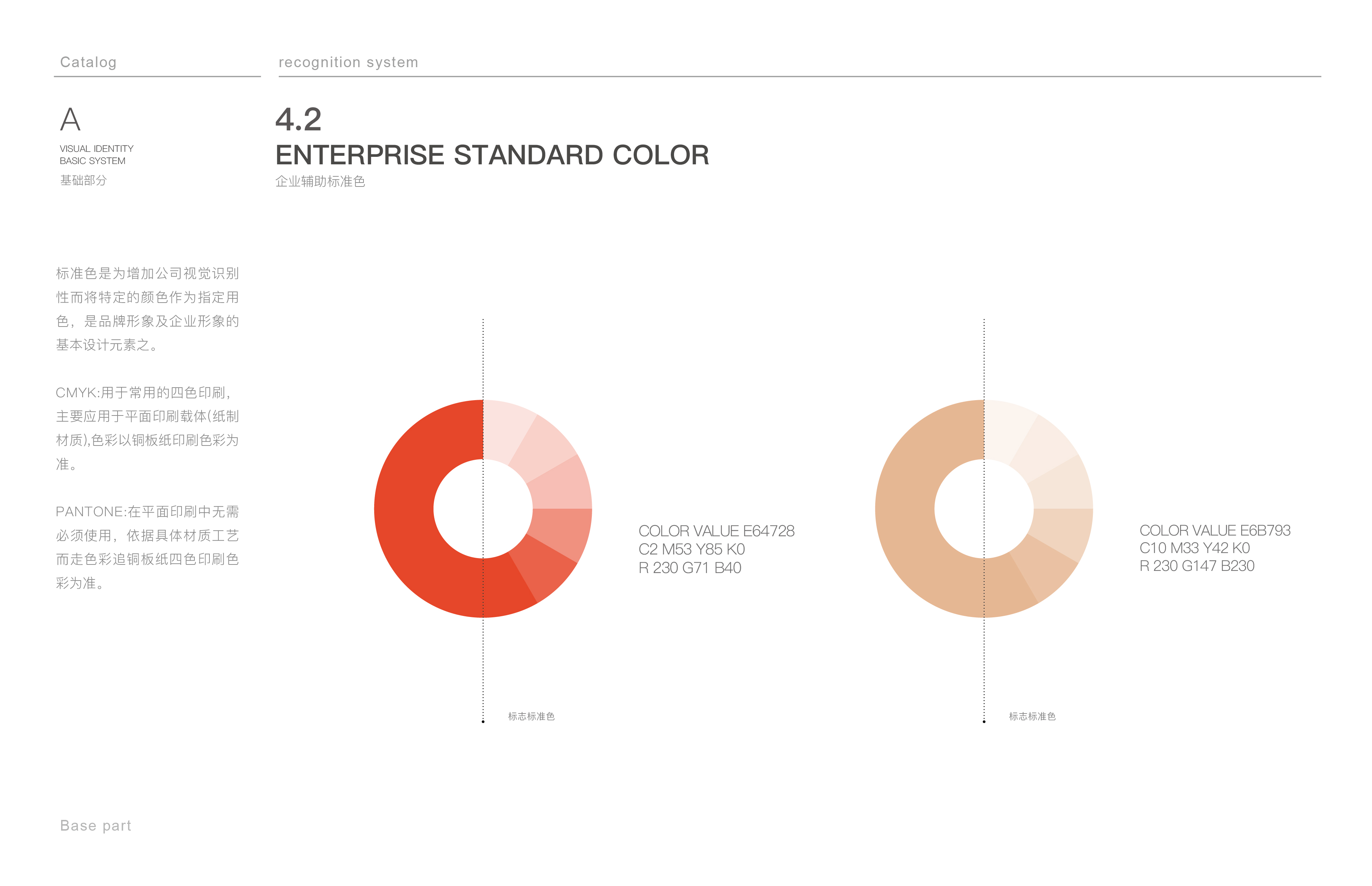 Catalog

recognition system

A

VISUAL IDENTITY
BASIC SYSTEM
基础部分

4.2
ENTERPRISE STANDARD COLOR
企业辅助标准色

标准色是为增加公司视觉识别性而将特定的颜色作为指定用色，是品牌形象及企业形象的基本设计元素之。

CMYK:用于常用的四色印刷，主要应用于平面印刷载体(纸制材质),色彩以铜板纸印刷色彩为准。

PANTONE:在平面印刷中无需必须使用，依据具体材质工艺而走色彩追铜板纸四色印刷色彩为准。

COLOR VALUE E64728
C2 M53 Y85 K0
R 230 G71 B40

标志标准色

COLOR VALUE E6B793
C10 M33 Y42 K0
R 230 G147 B230

标志标准色

Base part